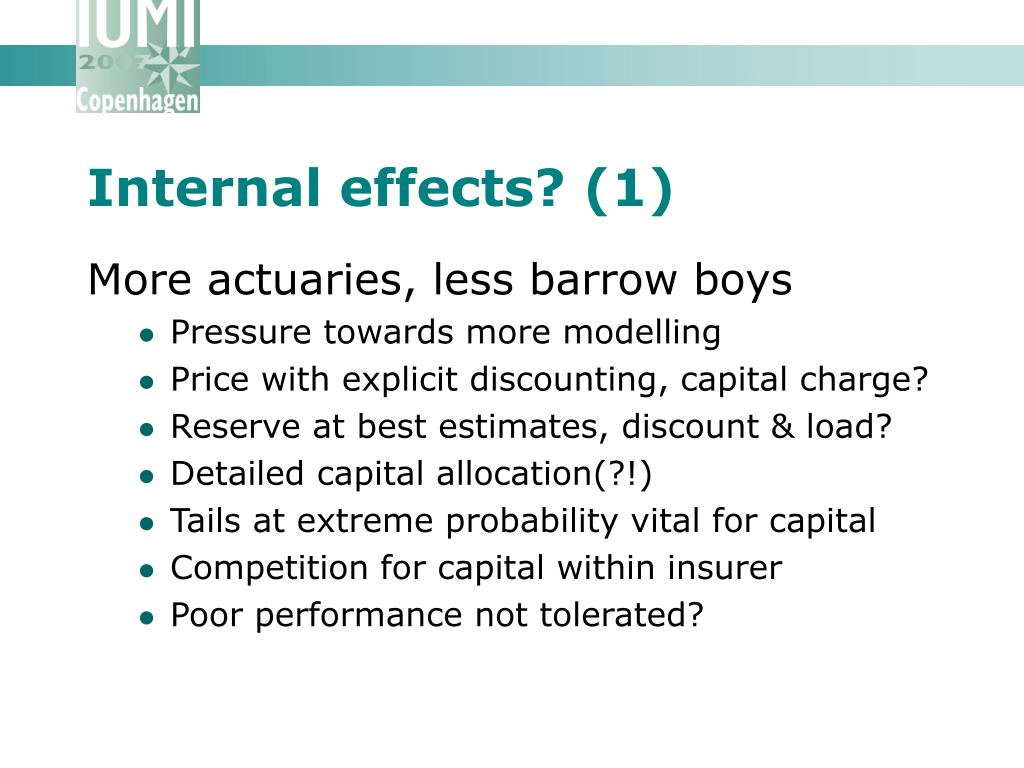 IUMI
2007
Copenhagen

Internal effects? (1)

More actuaries, less barrow boys
- Pressure towards more modelling
- Price with explicit discounting, capital charge?
- Reserve at best estimates, discount & load?
- Detailed capital allocation(?!)
- Tails at extreme probability vital for capital
- Competition for capital within insurer
- Poor performance not tolerated?